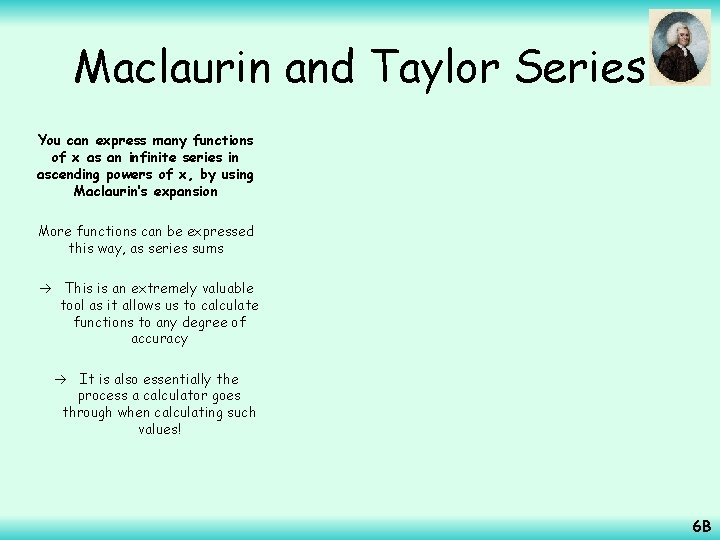 Maclaurin and Taylor Series

You can express many functions of x as an infinite series in ascending powers of x, by using Maclaurin's expansion

More functions can be expressed this way, as series sums

→ This is an extremely valuable tool as it allows us to calculate functions to any degree of accuracy

→ It is also essentially the process a calculator goes through when calculating such values!

6B